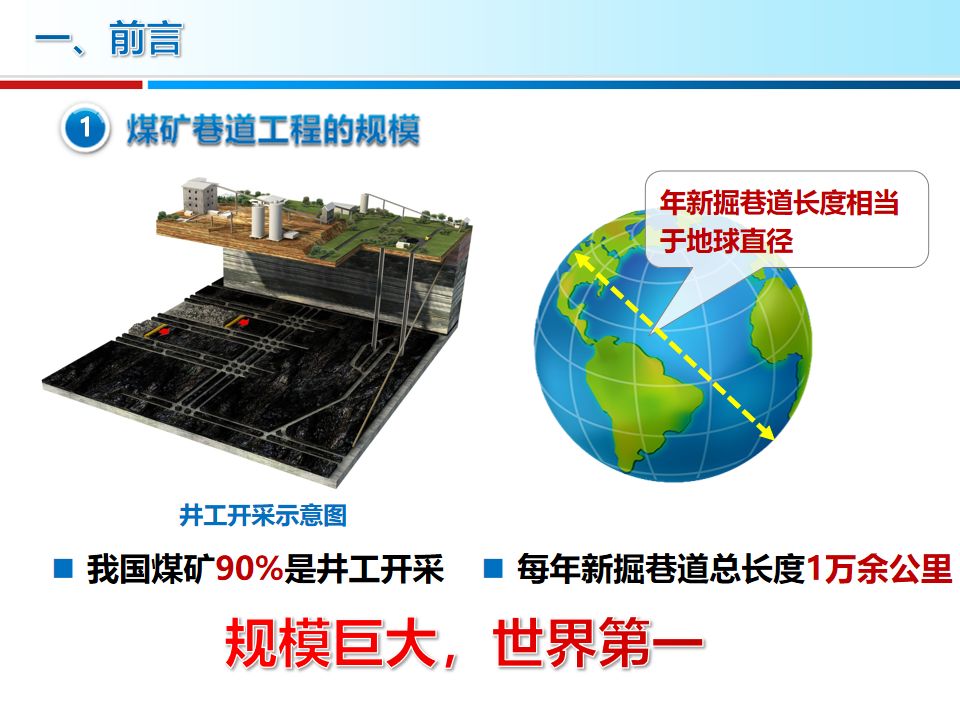 一、前言

1 煤矿巷道工程的规模

年新掘巷道长度相当于地球直径

井工开采示意图

■ 我国煤矿90%是井工开采 ■ 每年新掘巷道总长度1万余公里

规模巨大，世界第一